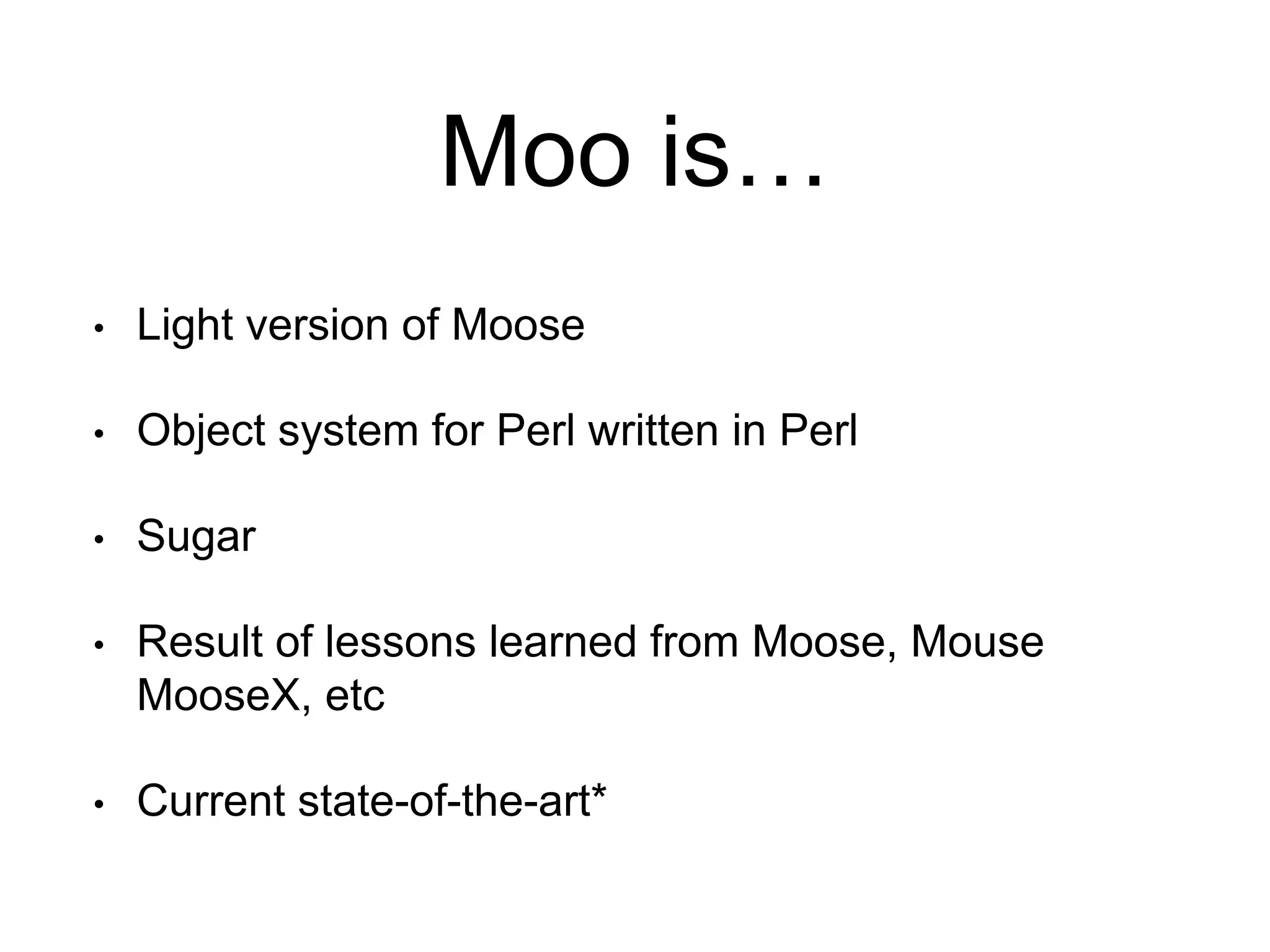 Moo is…

• Light version of Moose

• Object system for Perl written in Perl

• Sugar

• Result of lessons learned from Moose, Mouse MooseX, etc

• Current state-of-the-art*